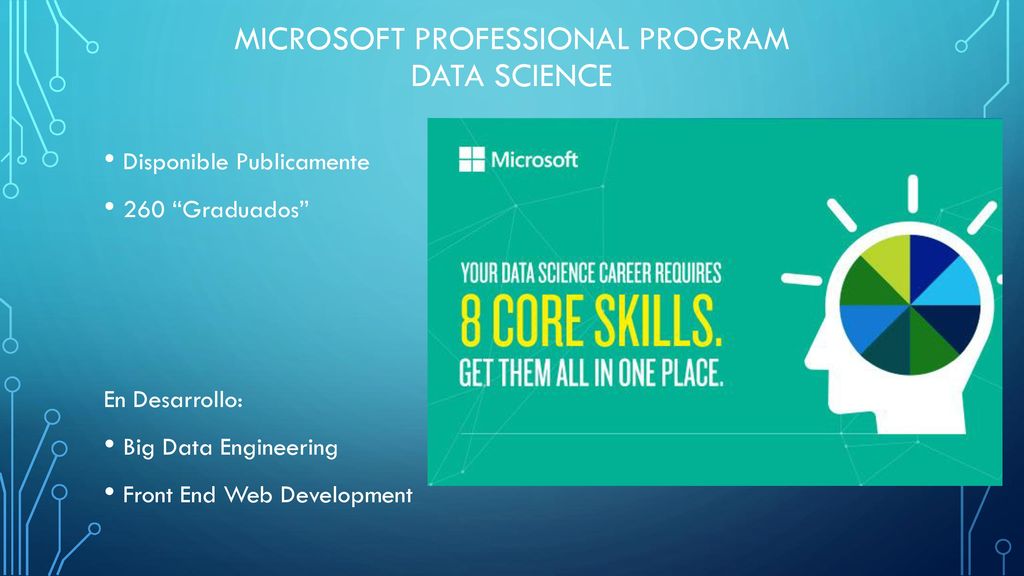 MICROSOFT PROFESSIONAL PROGRAM
DATA SCIENCE

• Disponible Publicamente

• 260 “Graduados”

En Desarrollo:

• Big Data Engineering

• Front End Web Development

Microsoft

YOUR DATA SCIENCE CAREER REQUIRES
8 CORE SKILLS.
GET THEM ALL IN ONE PLACE.